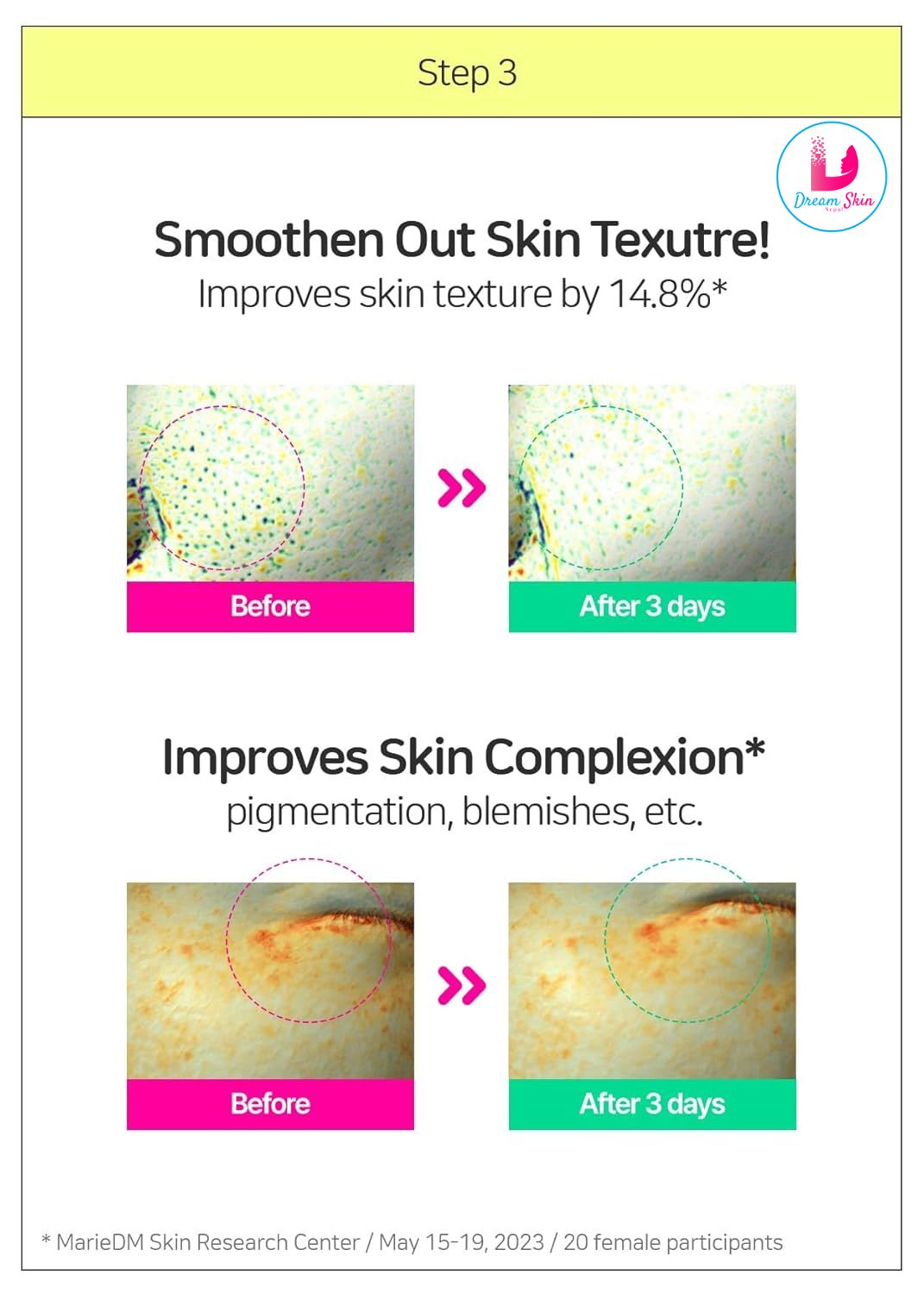 Step 3

Dream Skin
Nepal

Smoothen Out Skin Texutre!
Improves skin texture by 14.8%*

Before

After 3 days

Improves Skin Complexion*
pigmentation, blemishes, etc.

Before

After 3 days

* MarieDM Skin Research Center / May 15-19, 2023 / 20 female participants